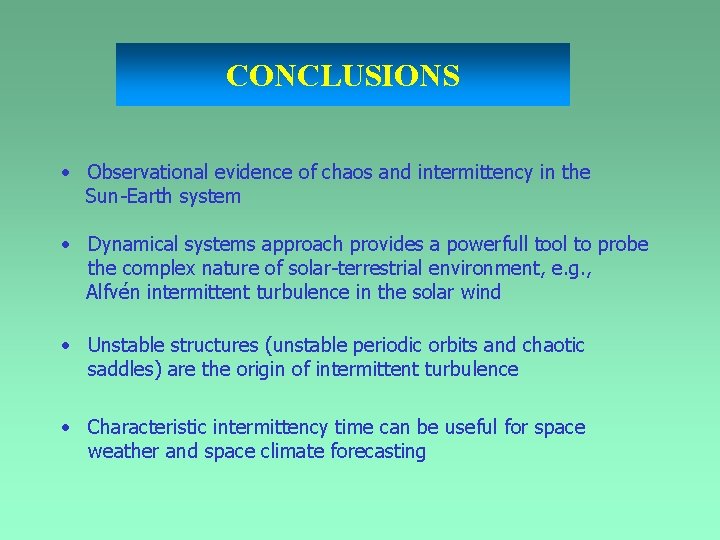 CONCLUSIONS

• Observational evidence of chaos and intermittency in the Sun-Earth system

• Dynamical systems approach provides a powerfull tool to probe the complex nature of solar-terrestrial environment, e.g., Alfvén intermittent turbulence in the solar wind

• Unstable structures (unstable periodic orbits and chaotic saddles) are the origin of intermittent turbulence

• Characteristic intermittency time can be useful for space weather and space climate forecasting